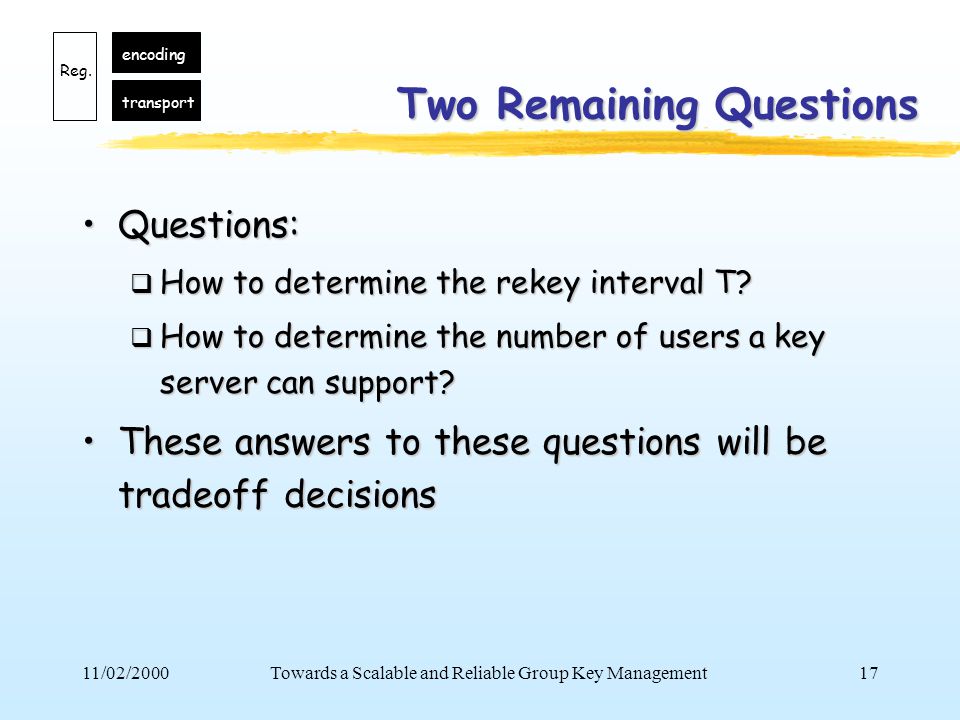 Reg.

encoding

transport

Two Remaining Questions

• Questions:

❑ How to determine the rekey interval T?

❑ How to determine the number of users a key server can support?

• These answers to these questions will be tradeoff decisions

11/02/2000

Towards a Scalable and Reliable Group Key Management

17